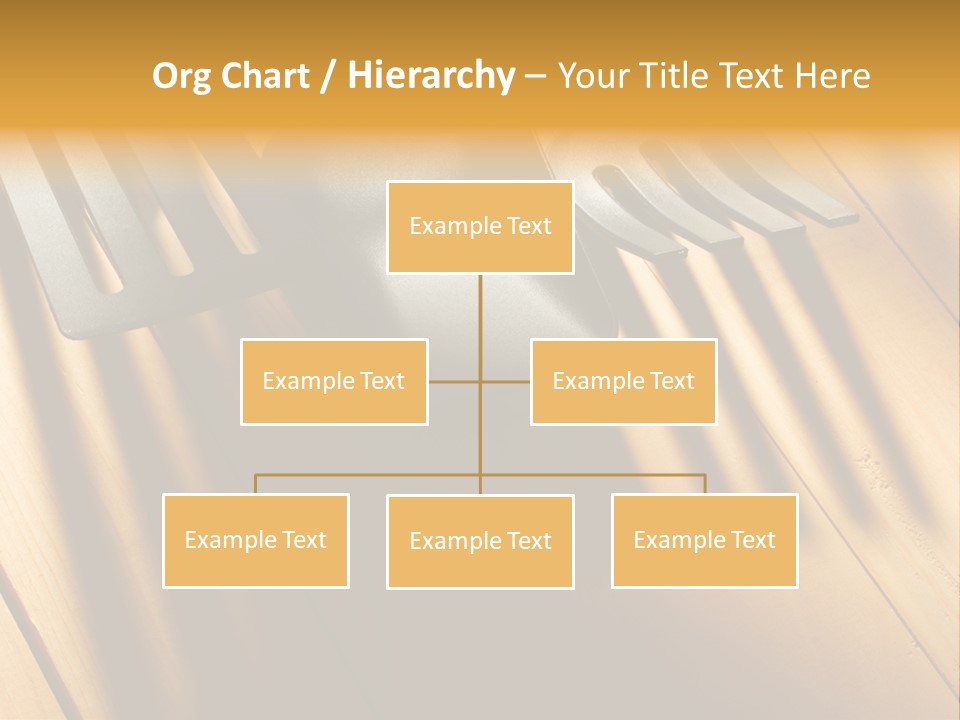 Org Chart / Hierarchy – Your Title Text Here

Example Text

Example Text

Example Text

Example Text

Example Text

Example Text